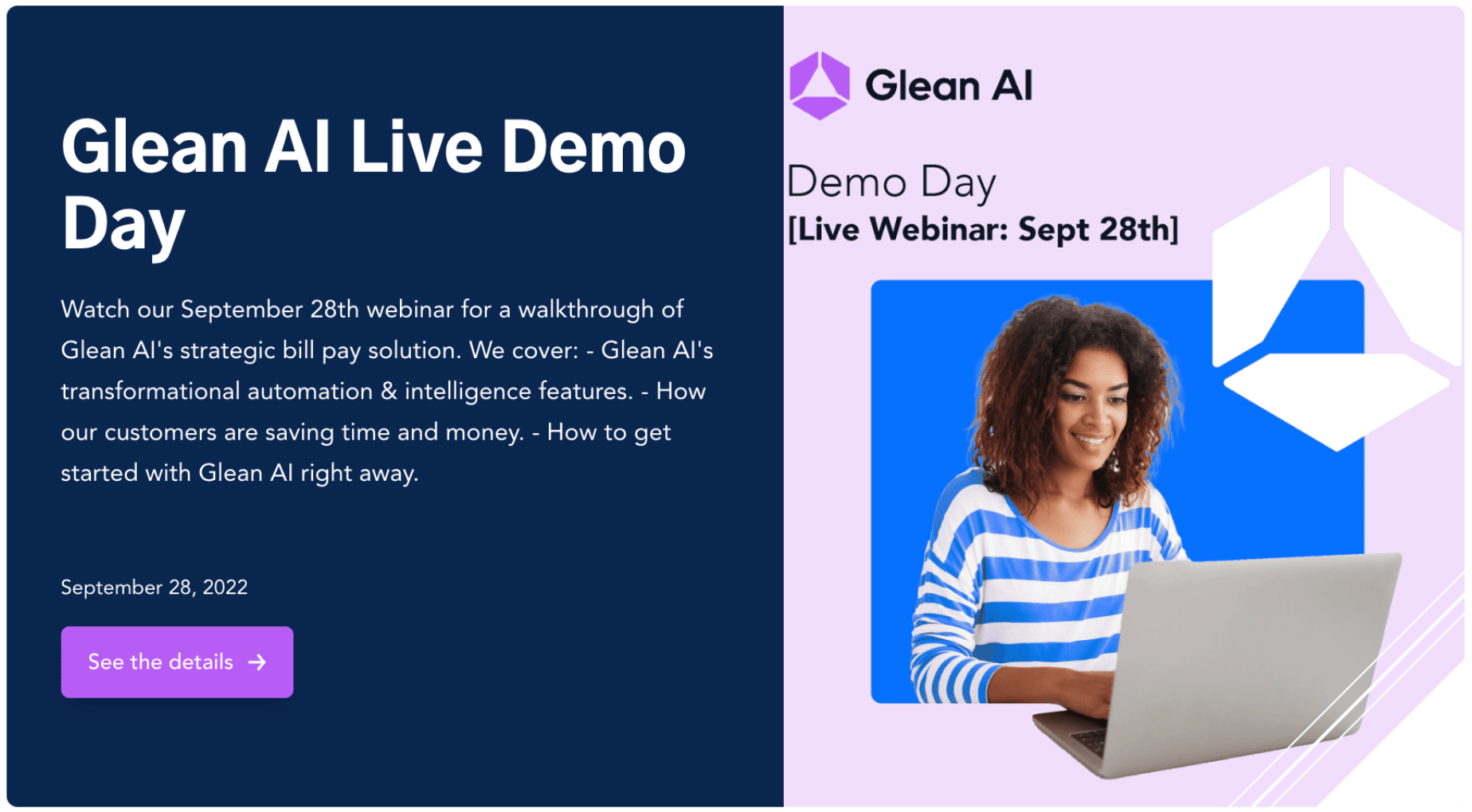 Glean AI Live Demo Day

Watch our September 28th webinar for a walkthrough of Glean AI's strategic bill pay solution. We cover: - Glean AI's transformational automation & intelligence features. - How our customers are saving time and money. - How to get started with Glean AI right away.

September 28, 2022

See the details →

Glean AI

Demo Day
[Live Webinar: Sept 28th]